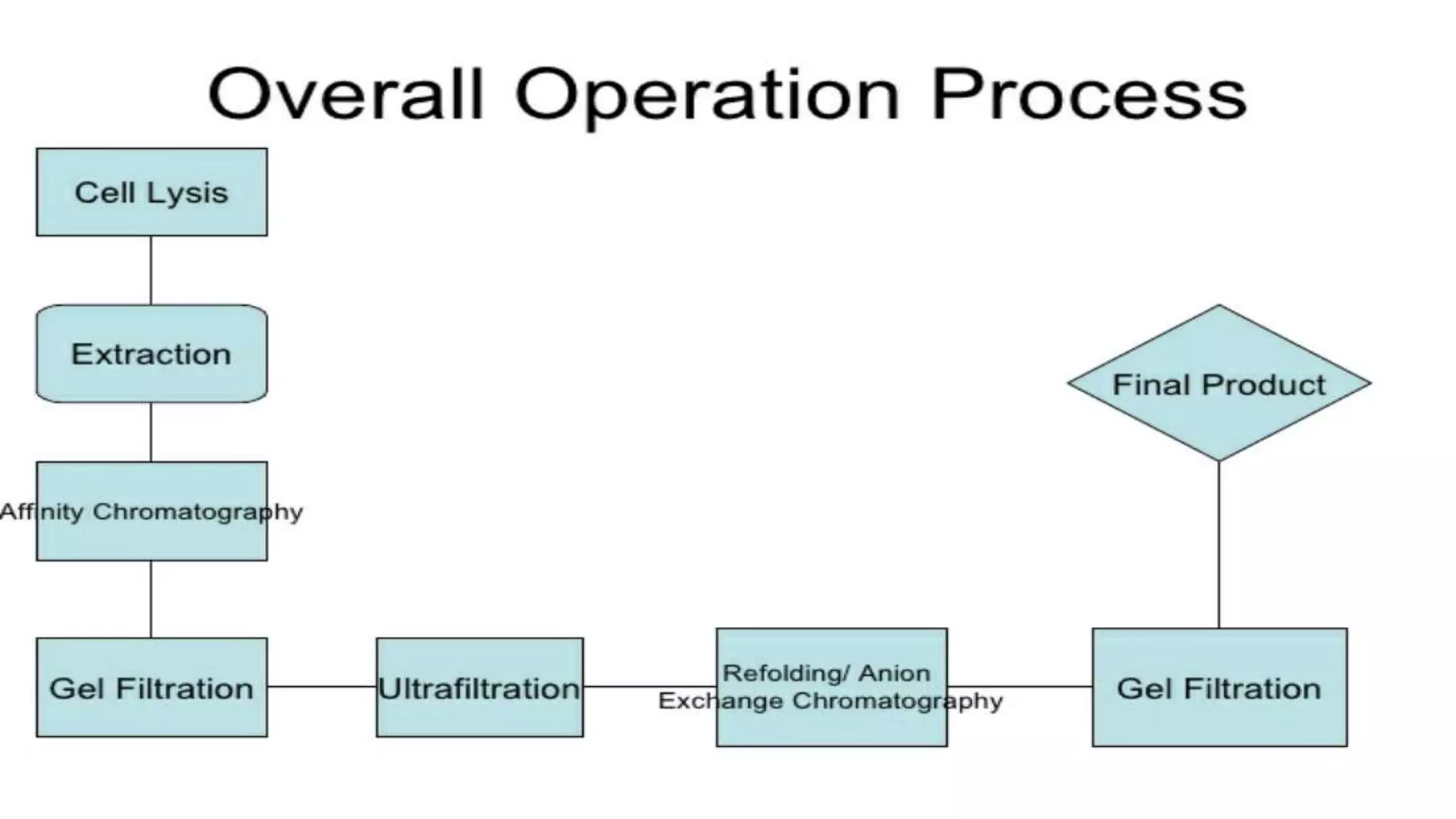 Overall Operation Process

Cell Lysis

Extraction

Affinity Chromatography

Gel Filtration

Ultrafiltration

Refolding/ Anion Exchange Chromatography

Gel Filtration

Final Product